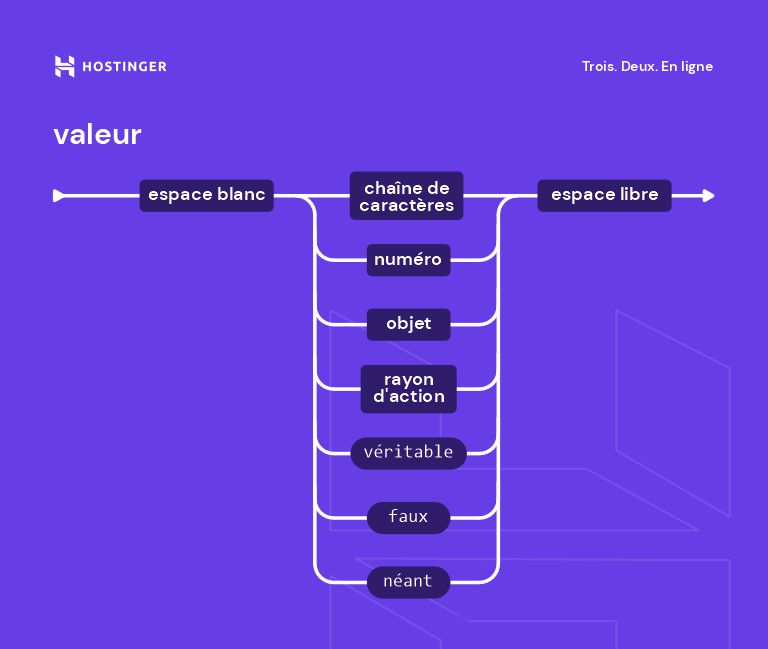 HOSTINGER

Trois. Deux. En ligne

valeur

espace blanc

chaîne de caractères

numéro

objet

rayon d'action

véritable

faux

néant

espace libre